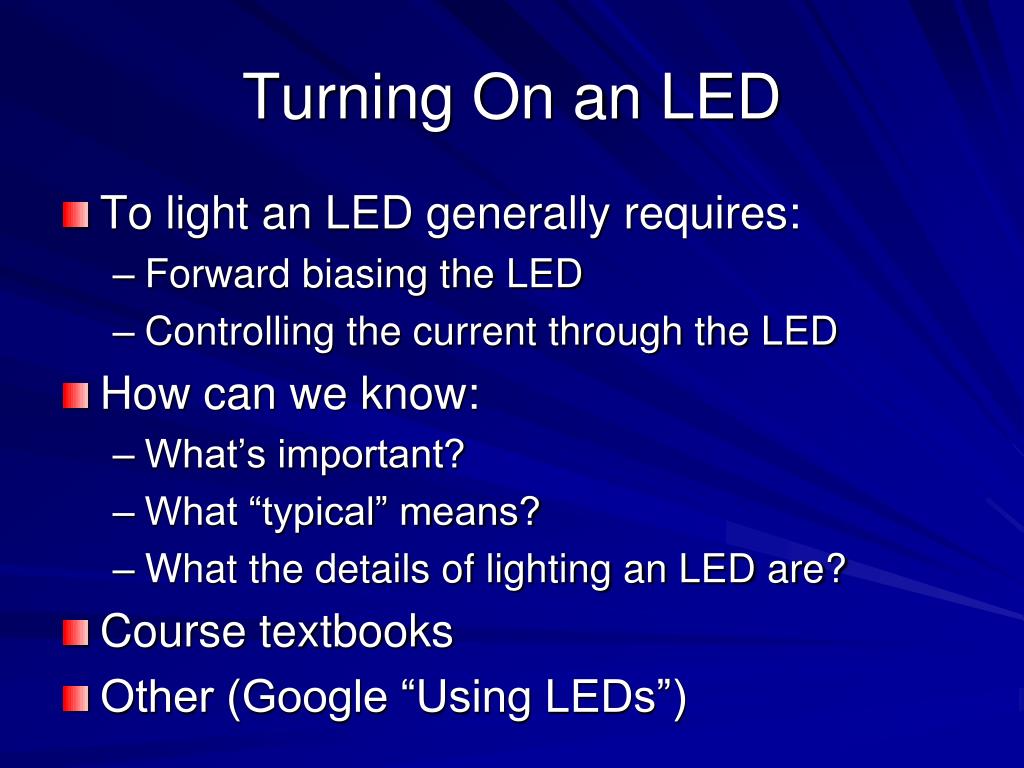 Turning On an LED

To light an LED generally requires:
– Forward biasing the LED
– Controlling the current through the LED

How can we know:
– What’s important?
– What “typical” means?
– What the details of lighting an LED are?

Course textbooks

Other (Google “Using LEDs”)